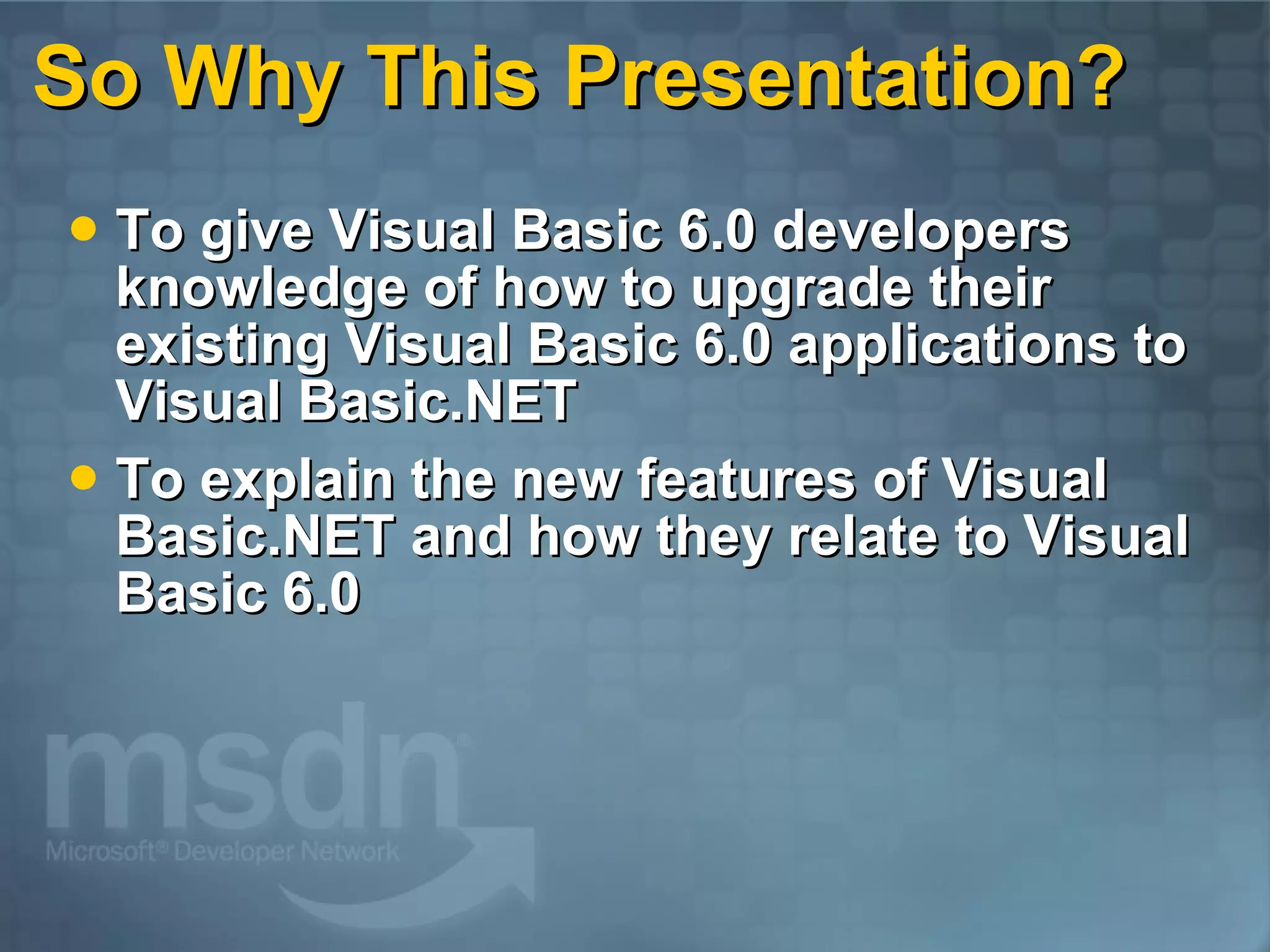 So Why This Presentation?

• To give Visual Basic 6.0 developers knowledge of how to upgrade their existing Visual Basic 6.0 applications to Visual Basic.NET

• To explain the new features of Visual Basic.NET and how they relate to Visual Basic 6.0

msdn®
Microsoft® Developer Network